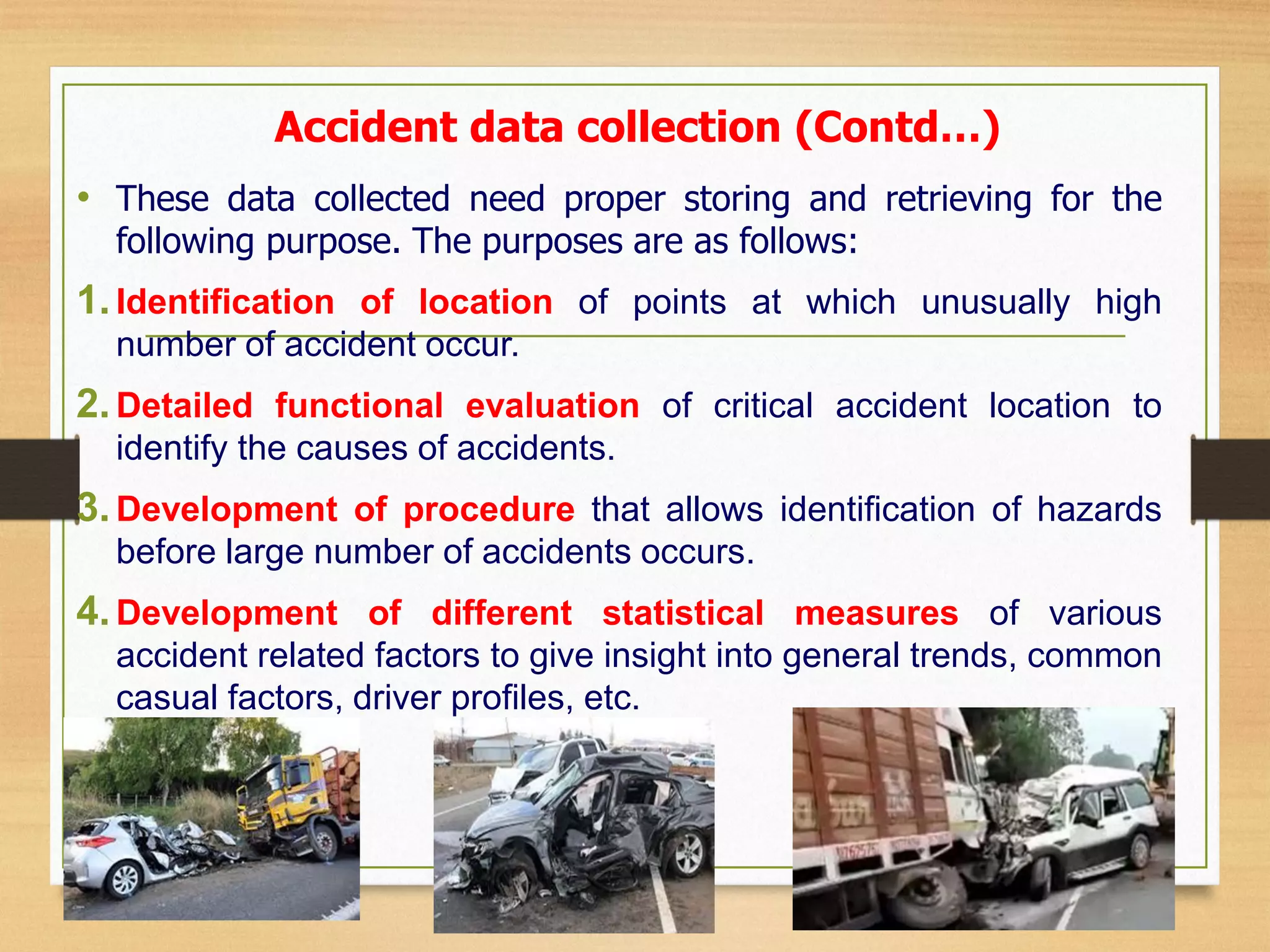 Accident data collection (Contd…)

• These data collected need proper storing and retrieving for the following purpose. The purposes are as follows:

1. Identification of location of points at which unusually high number of accident occur.

2. Detailed functional evaluation of critical accident location to identify the causes of accidents.

3. Development of procedure that allows identification of hazards before large number of accidents occurs.

4. Development of different statistical measures of various accident related factors to give insight into general trends, common casual factors, driver profiles, etc.